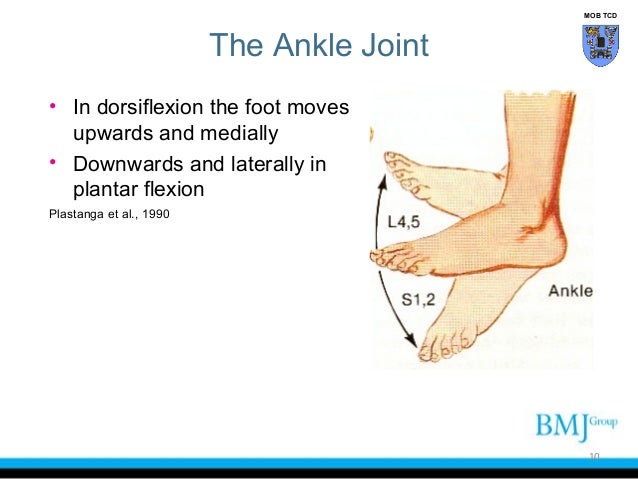 MOB TCD

The Ankle Joint

• In dorsiflexion the foot moves upwards and medially
• Downwards and laterally in plantar flexion

Plastanga et al., 1990

L4,5

S1,2

Ankle

BMJ Group

10